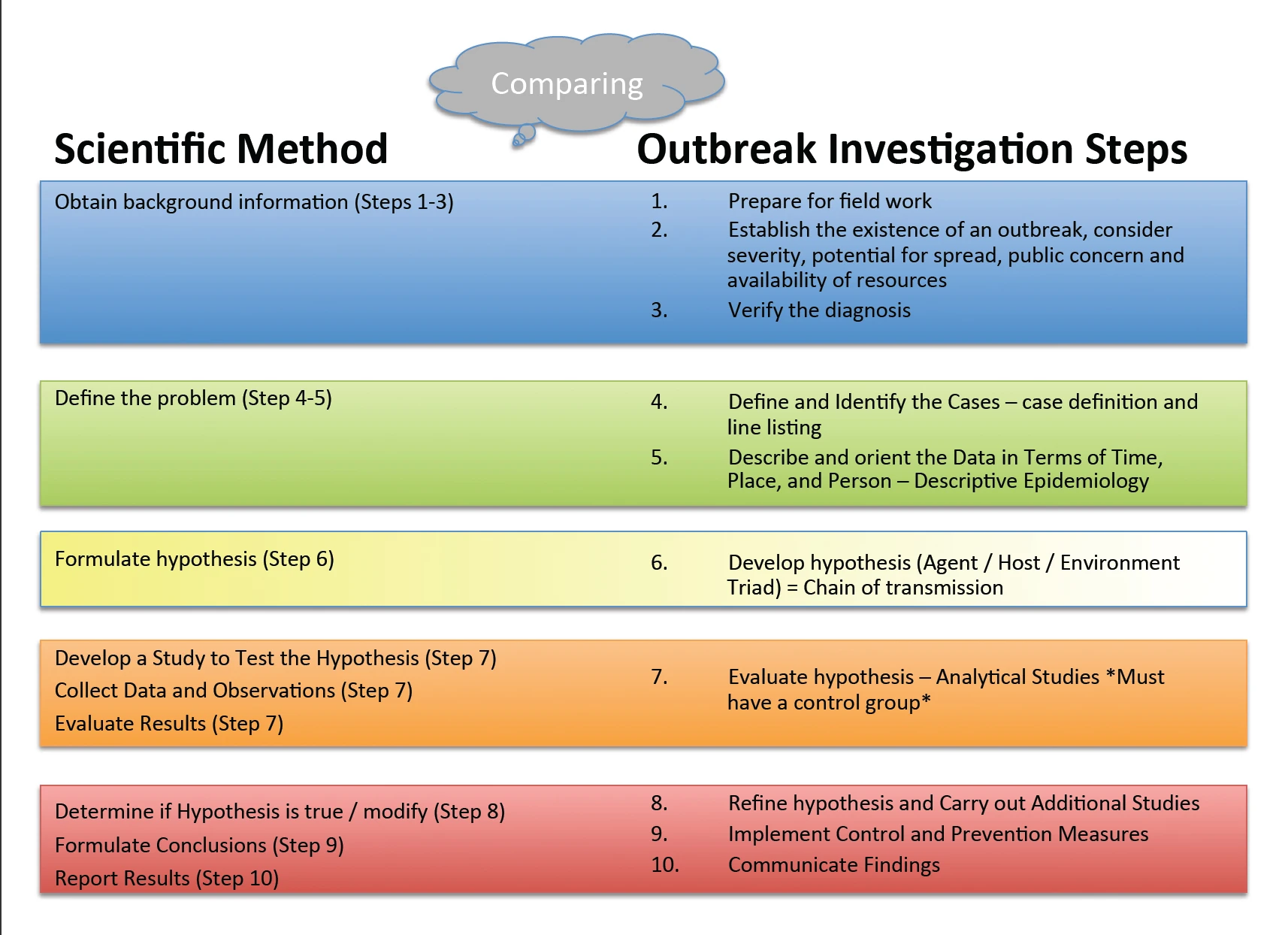 Comparing

Scientific Method

Outbreak Investigation Steps

Obtain background information (Steps 1-3)

1. Prepare for field work
2. Establish the existence of an outbreak, consider severity, potential for spread, public concern and availability of resources
3. Verify the diagnosis

Define the problem (Step 4-5)

4. Define and Identify the Cases – case definition and line listing
5. Describe and orient the Data in Terms of Time, Place, and Person – Descriptive Epidemiology

Formulate hypothesis (Step 6)

6. Develop hypothesis (Agent / Host / Environment Triad) = Chain of transmission

Develop a Study to Test the Hypothesis (Step 7)
Collect Data and Observations (Step 7)
Evaluate Results (Step 7)

7. Evaluate hypothesis – Analytical Studies *Must have a control group*

Determine if Hypothesis is true / modify (Step 8)
Formulate Conclusions (Step 9)
Report Results (Step 10)

8. Refine hypothesis and Carry out Additional Studies
9. Implement Control and Prevention Measures
10. Communicate Findings